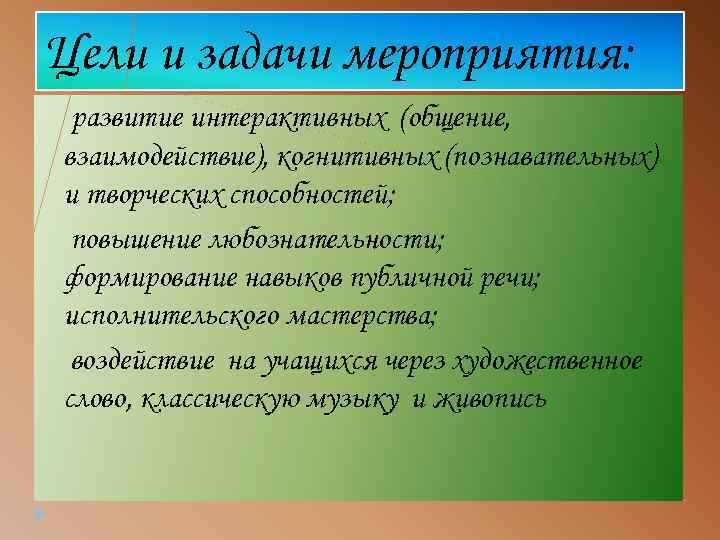 Цели и задачи мероприятия:

развитие интерактивных (общение, взаимодействие), когнитивных (познавательных) и творческих способностей;

повышение любознательности;
формирование навыков публичной речи; исполнительского мастерства;

воздействие на учащихся через художественное слово, классическую музыку и живопись